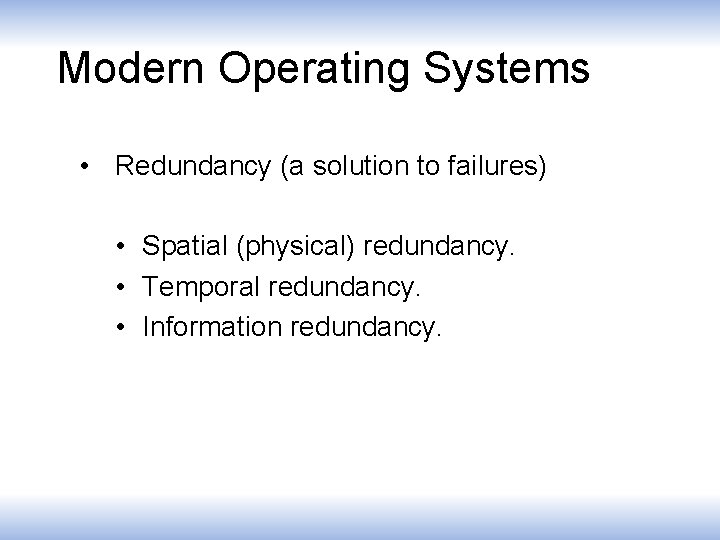 Modern Operating Systems

• Redundancy (a solution to failures)

• Spatial (physical) redundancy.
• Temporal redundancy.
• Information redundancy.